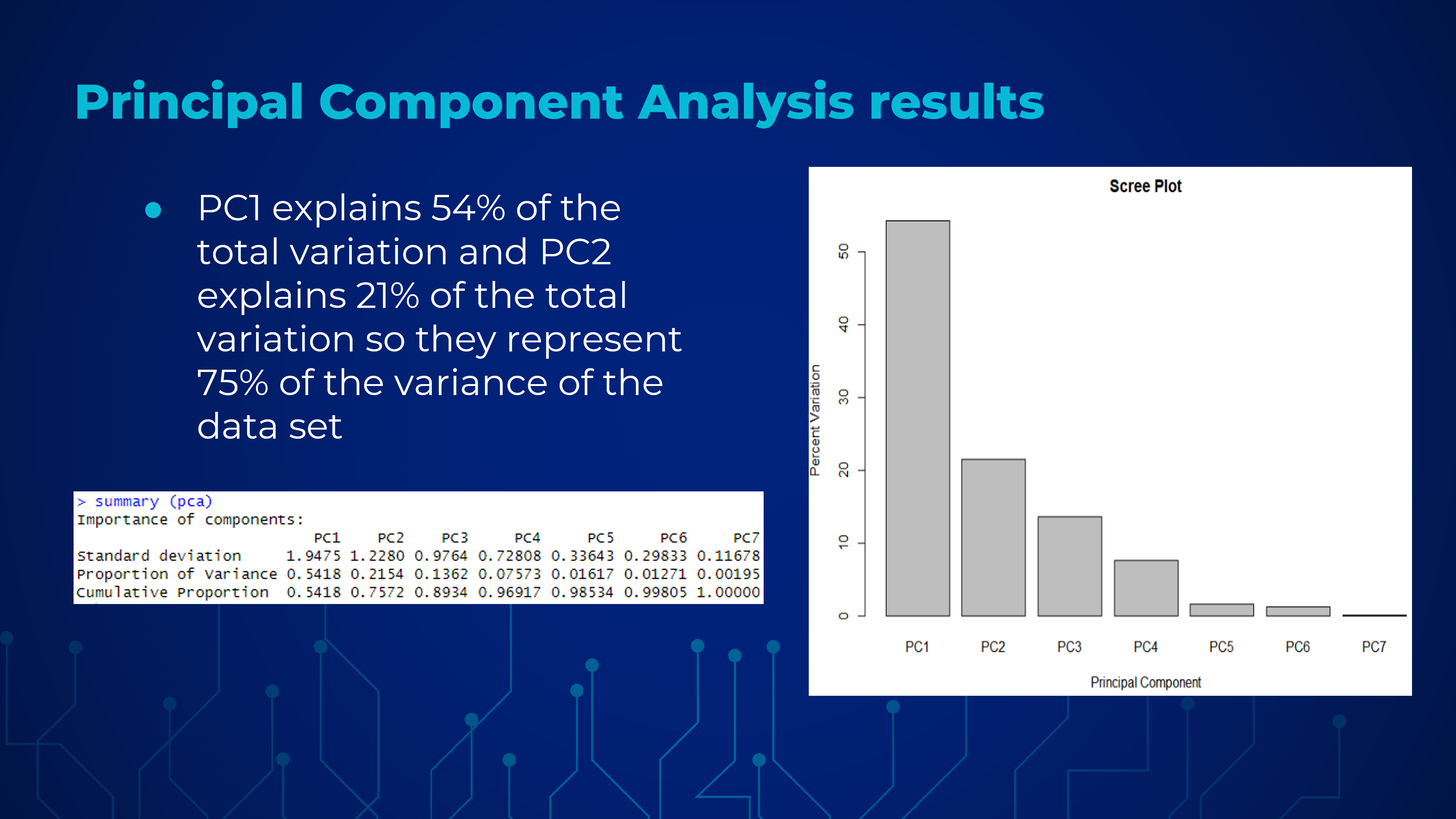 Principal Component Analysis results

● PC1 explains 54% of the total variation and PC2 explains 21% of the total variation so they represent 75% of the variance of the data set

> summary (pca)
Importance of components:

| | PC1 | PC2 | PC3 | PC4 | PC5 | PC6 | PC7 |
|---|---|---|---|---|---|---|---|
| Standard deviation | 1.9475 | 1.2280 | 0.9764 | 0.72808 | 0.33643 | 0.29833 | 0.11678 |
| Proportion of Variance | 0.5418 | 0.2154 | 0.1362 | 0.07573 | 0.01617 | 0.01271 | 0.00195 |
| Cumulative Proportion | 0.5418 | 0.7572 | 0.8934 | 0.96917 | 0.98534 | 0.99805 | 1.00000 |

Scree Plot
Percent Variation
0
10
20
30
40
50
PC1 PC2 PC3 PC4 PC5 PC6 PC7
Principal Component